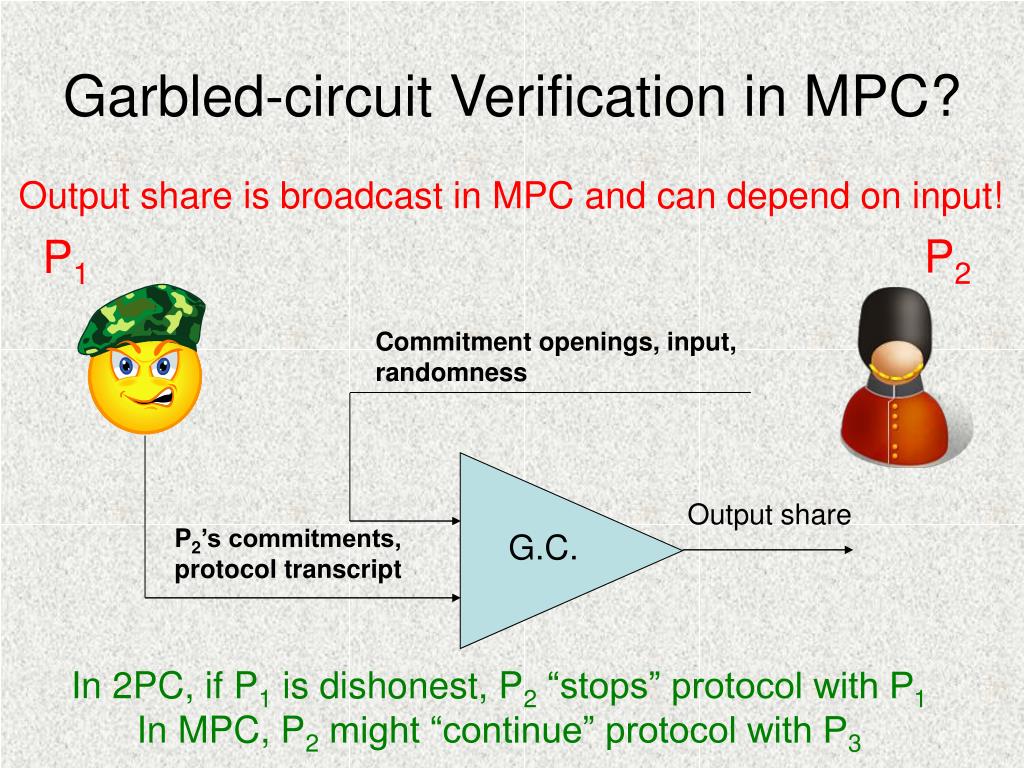 Garbled-circuit Verification in MPC?

Output share is broadcast in MPC and can depend on input!

$P_1$

$P_2$

Commitment openings, input, randomness

$P_2$'s commitments, protocol transcript

G.C.

Output share

In 2PC, if $P_1$ is dishonest, $P_2$ “stops” protocol with $P_1$
In MPC, $P_2$ might “continue” protocol with $P_3$